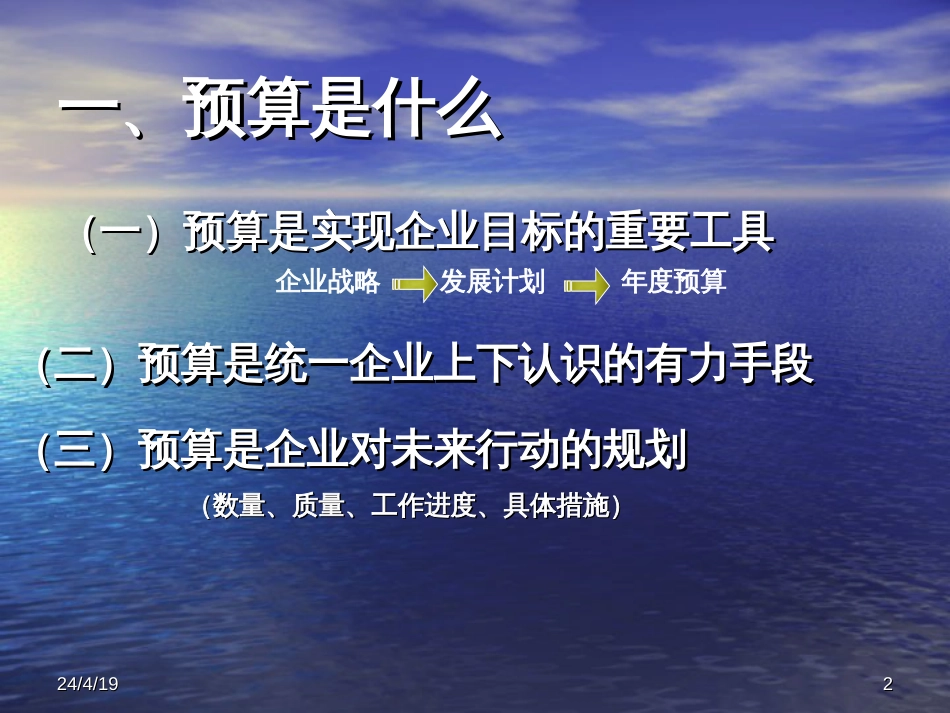 一、预算是什么

（一）预算是实现企业目标的重要工具

企业战略 发展计划 年度预算

（二）预算是统一企业上下认识的有力手段

（三）预算是企业对未来行动的规划

（数量、质量、工作进度、具体措施）

24/4/19

2